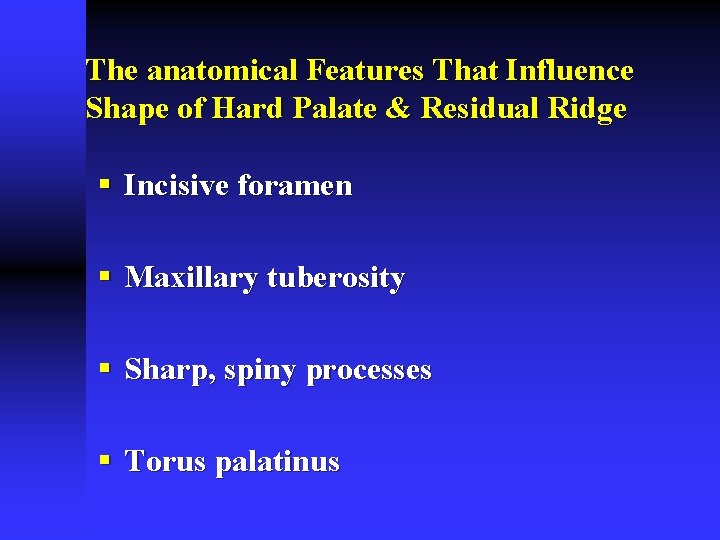 The anatomical Features That Influence Shape of Hard Palate & Residual Ridge

▪ Incisive foramen

▪ Maxillary tuberosity

▪ Sharp, spiny processes

▪ Torus palatinus